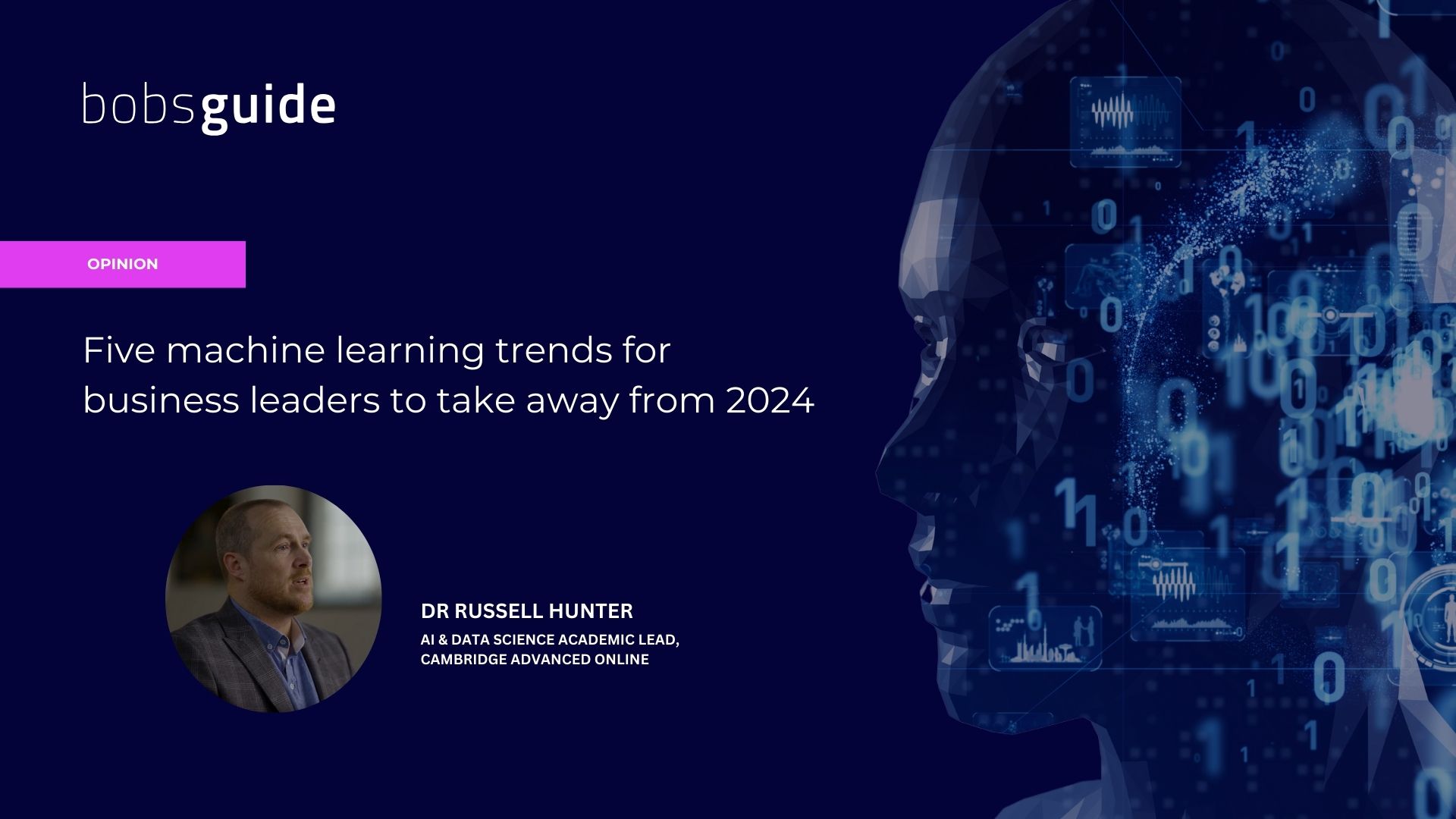 bobsguide

OPINION

Five machine learning trends for business leaders to take away from 2024

DR RUSSELL HUNTER

AI & DATA SCIENCE ACADEMIC LEAD, CAMBRIDGE ADVANCED ONLINE